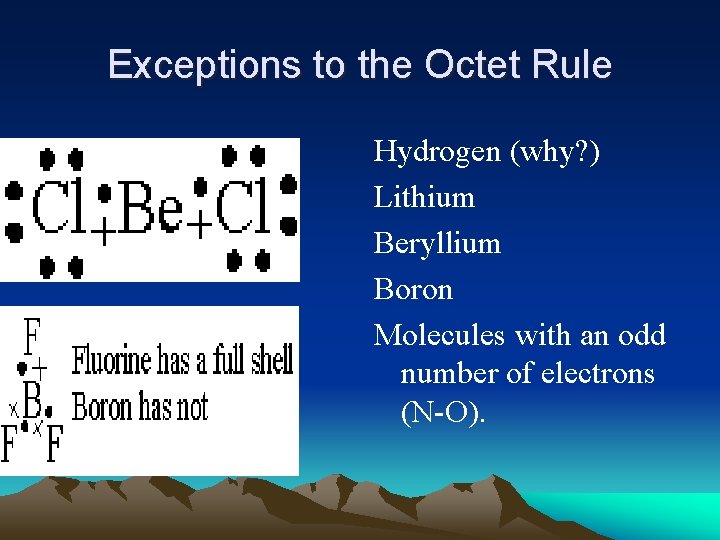 Exceptions to the Octet Rule

Cl Be Cl

F
B
F F

Fluorine has a full shell
Boron has not

Hydrogen (why?)

Lithium

Beryllium

Boron

Molecules with an odd number of electrons (N-O).